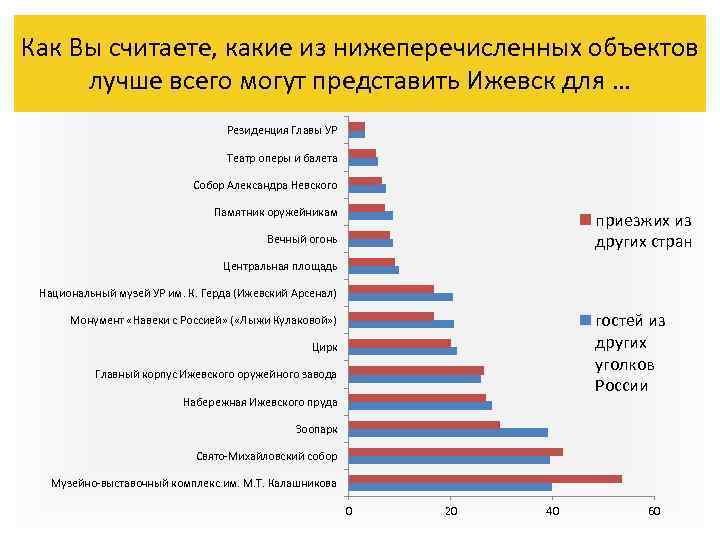 Как Вы считаете, какие из нижеперечисленных объектов лучше всего могут представить Ижевск для …

Резиденция Главы УР
Театр оперы и балета
Собор Александра Невского
Памятник оружейникам
Вечный огонь
Центральная площадь
Национальный музей УР им. К. Герда (Ижевский Арсенал)
Монумент «Навеки с Россией» («Лыжи Кулаковой»)
Цирк
Главный корпус Ижевского оружейного завода
Набережная Ижевского пруда
Зоопарк
Свято-Михайловский собор
Музейно-выставочный комплекс им. М.Т. Калашникова

0
20
40
60

приезжих из других стран

гостей из других уголков России